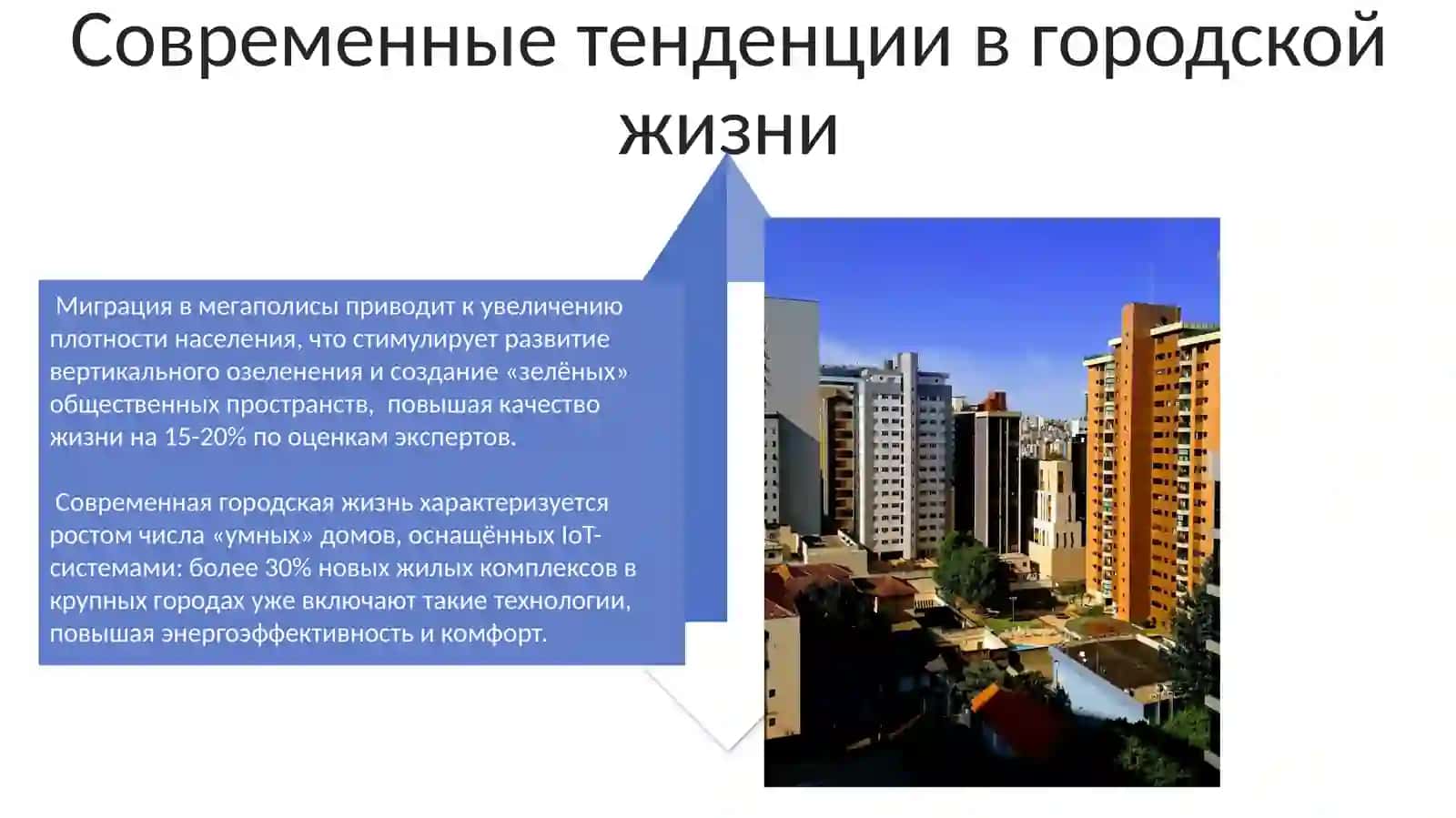 Современные тенденции в городской жизни

Миграция в мегаполисы приводит к увеличению плотности населения, что стимулирует развитие вертикального озеленения и создание «зелёных» общественных пространств, повышая качество жизни на 15-20% по оценкам экспертов.

Современная городская жизнь характеризуется ростом числа «умных» домов, оснащённых IoT-системами: более 30% новых жилых комплексов в крупных городах уже включают такие технологии, повышая энергоэффективность и комфорт.